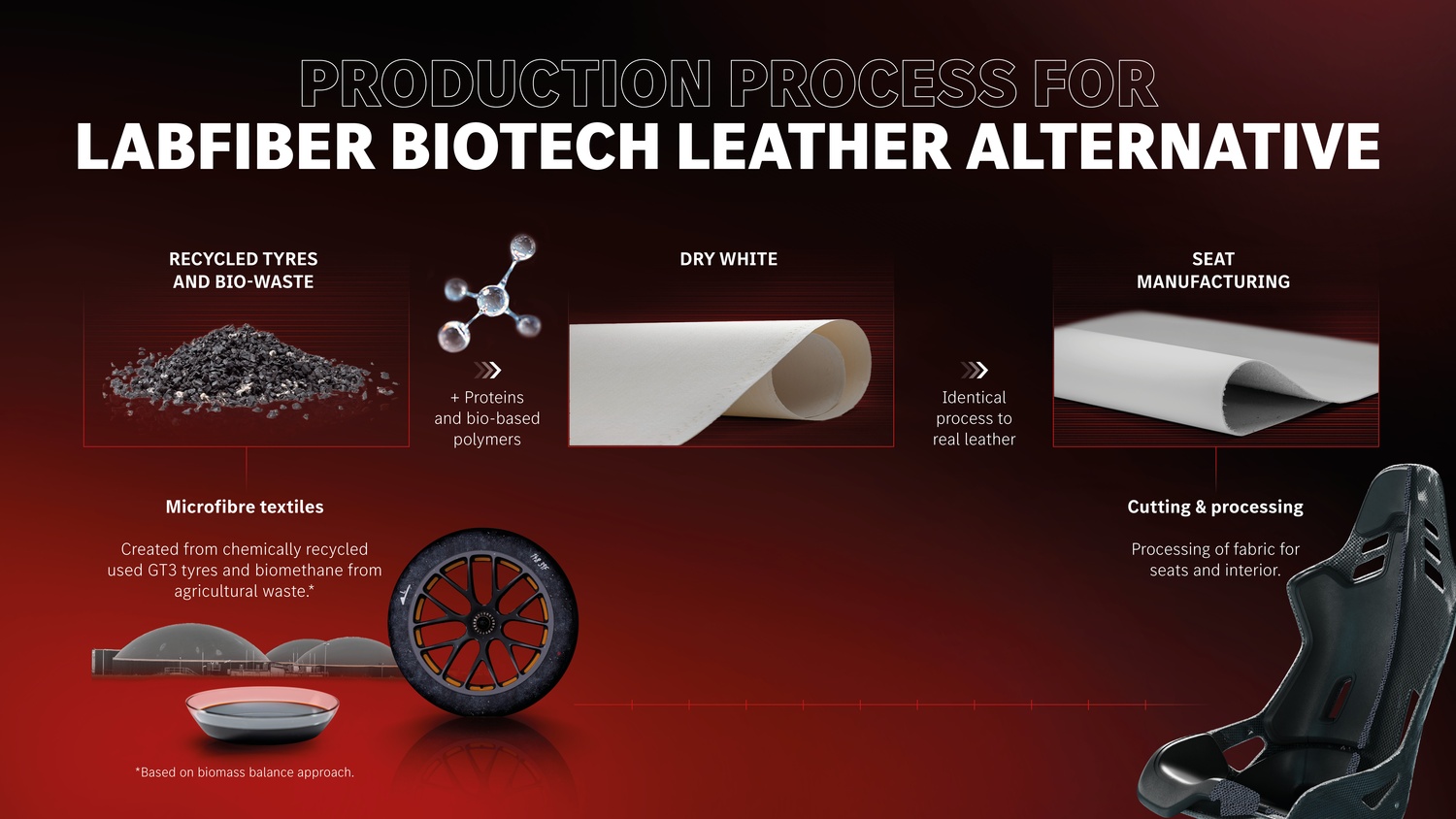 PRODUCTION PROCESS FOR
LABFIBER BIOTECH LEATHER ALTERNATIVE

RECYCLED TYRES AND BIO-WASTE

+ Proteins and bio-based polymers

DRY WHITE

Identical process to real leather

SEAT MANUFACTURING

Microfibre textiles

Created from chemically recycled used GT3 tyres and biomethane from agricultural waste.*

Cutting & processing

Processing of fabric for seats and interior.

*Based on biomass balance approach.